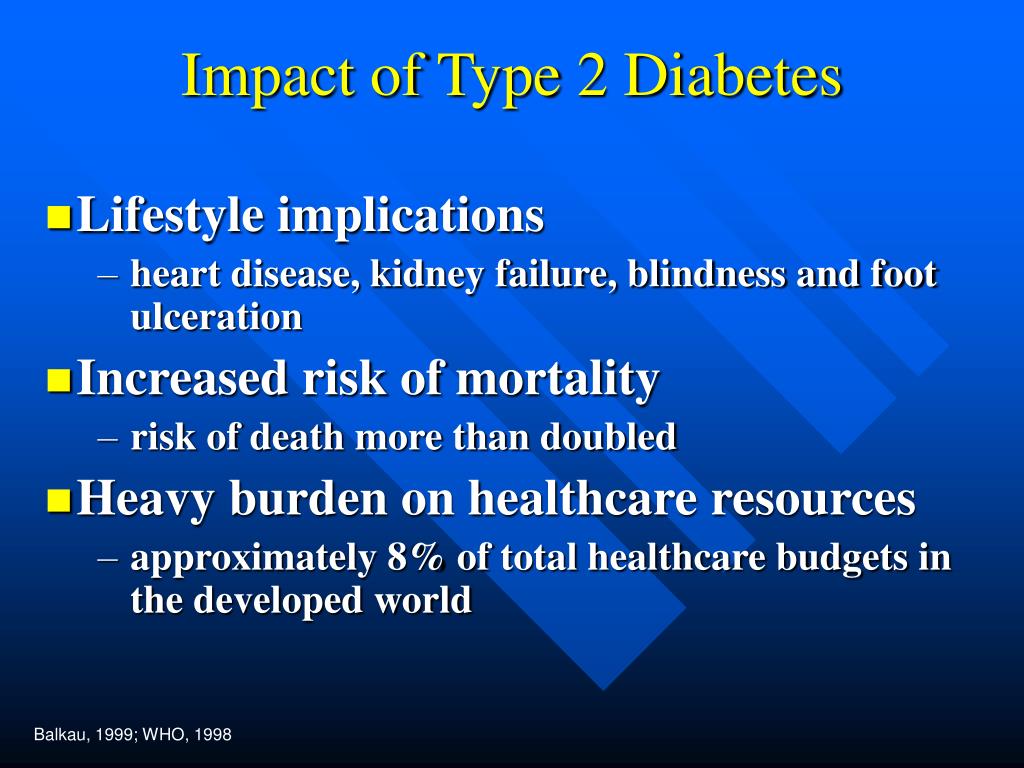 Impact of Type 2 Diabetes

Lifestyle implications
– heart disease, kidney failure, blindness and foot ulceration

Increased risk of mortality
– risk of death more than doubled

Heavy burden on healthcare resources
– approximately 8% of total healthcare budgets in the developed world

Balkau, 1999; WHO, 1998